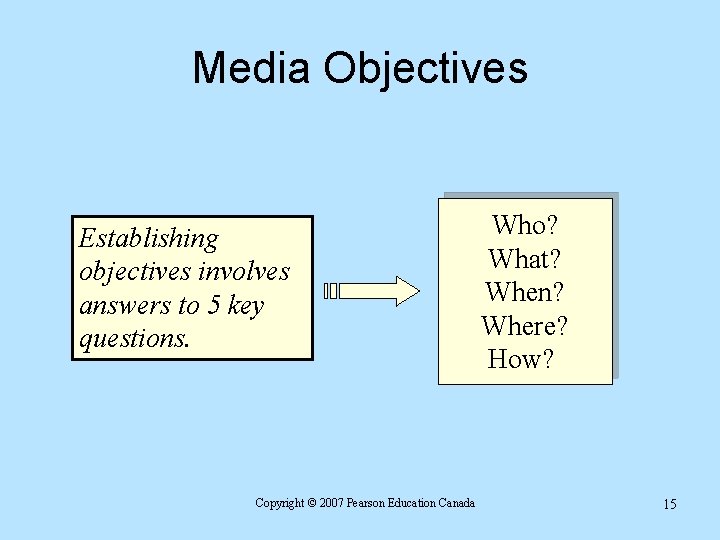 Media Objectives

Establishing objectives involves answers to 5 key questions.

Who?
What?
When?
Where?
How?

Copyright © 2007 Pearson Education Canada

15